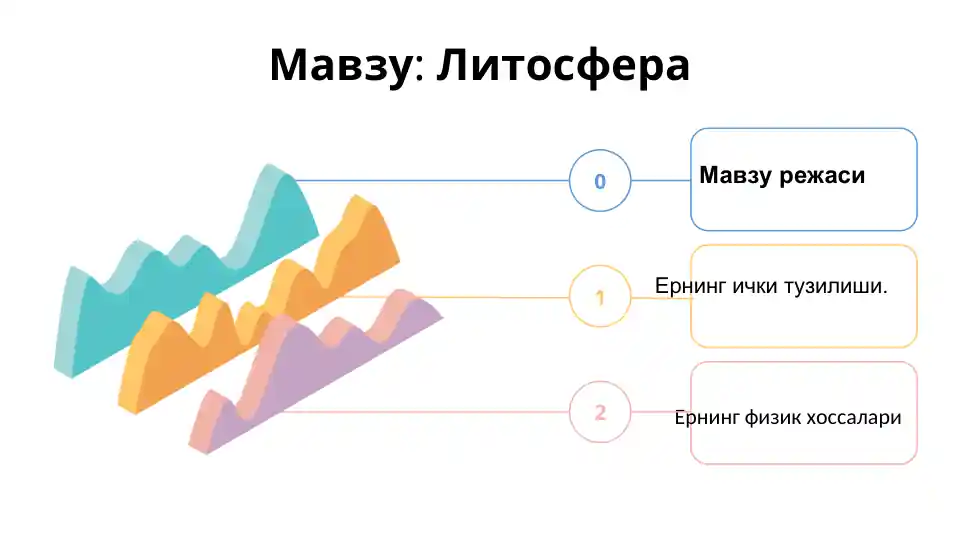 Мавзу: Литосфера

0

Мавзу режаси

1

Ернинг ички тузилиши.

2

Ернинг физик хоссалари